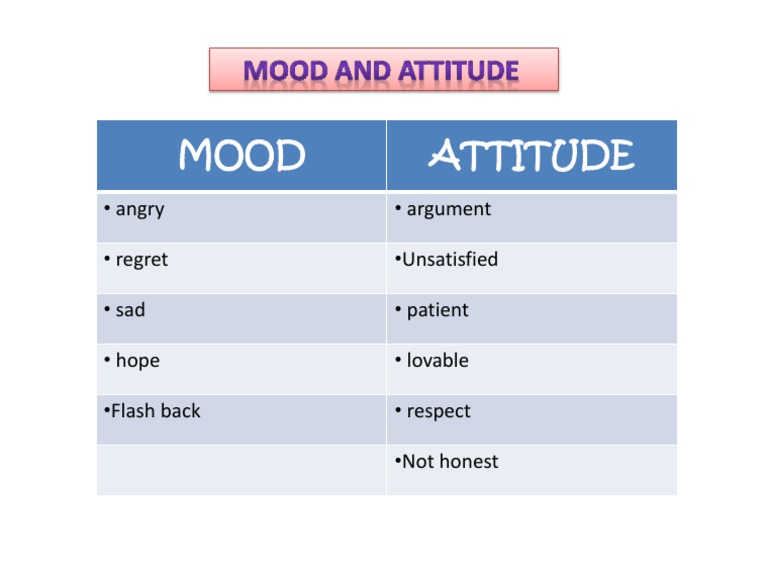 MOOD AND ATTITUDE

| MOOD | ATTITUDE |
|---|---|
| • angry | • argument |
| • regret | •Unsatisfied |
| • sad | • patient |
| • hope | • lovable |
| •Flash back | • respect |
| | •Not honest |